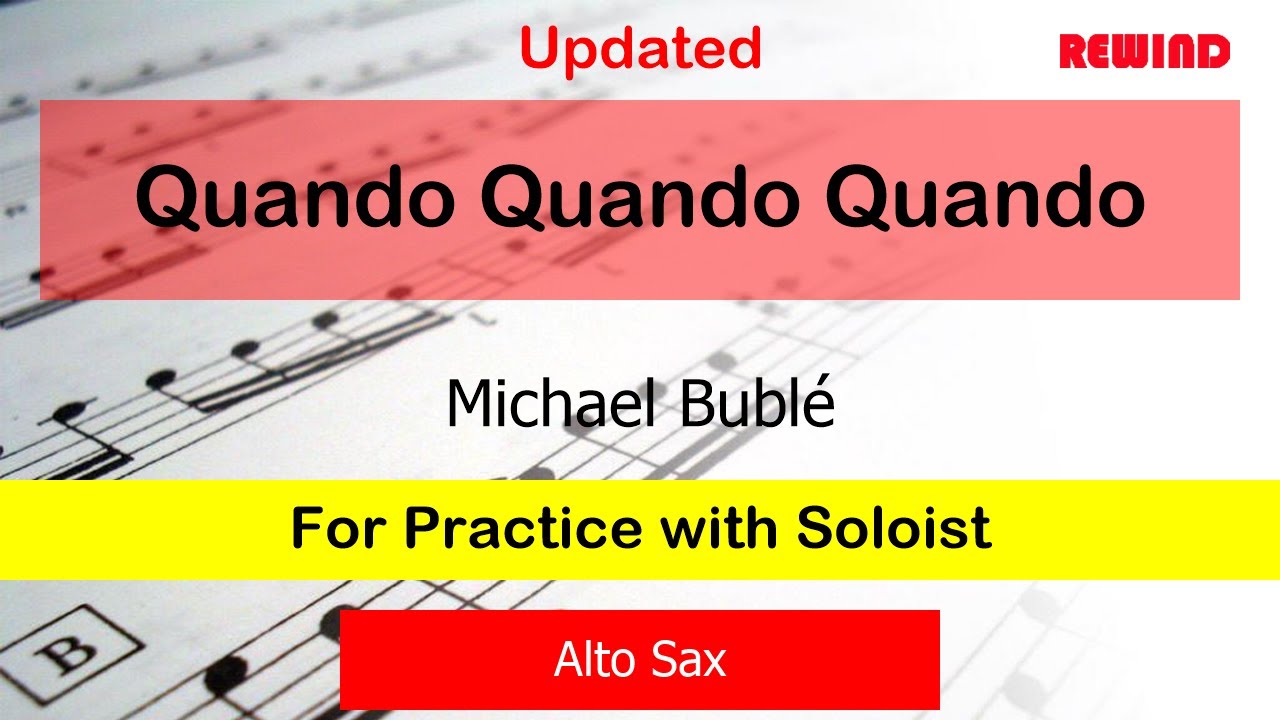 Updated

REWIND

Quando Quando Quando

Michael Bublé

For Practice with Soloist

B

Alto Sax